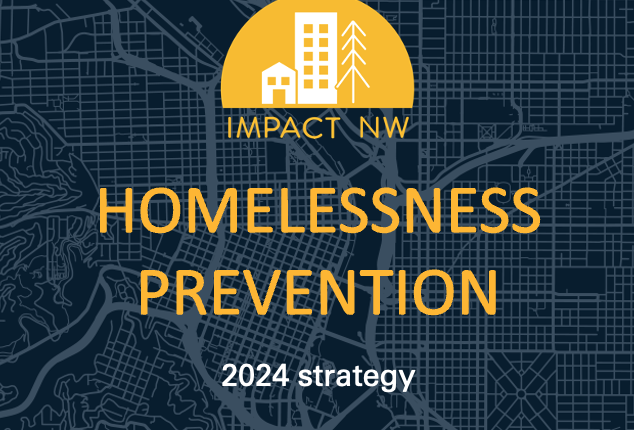 IMPACT NW

HOMELESSNESS PREVENTION

2024 strategy